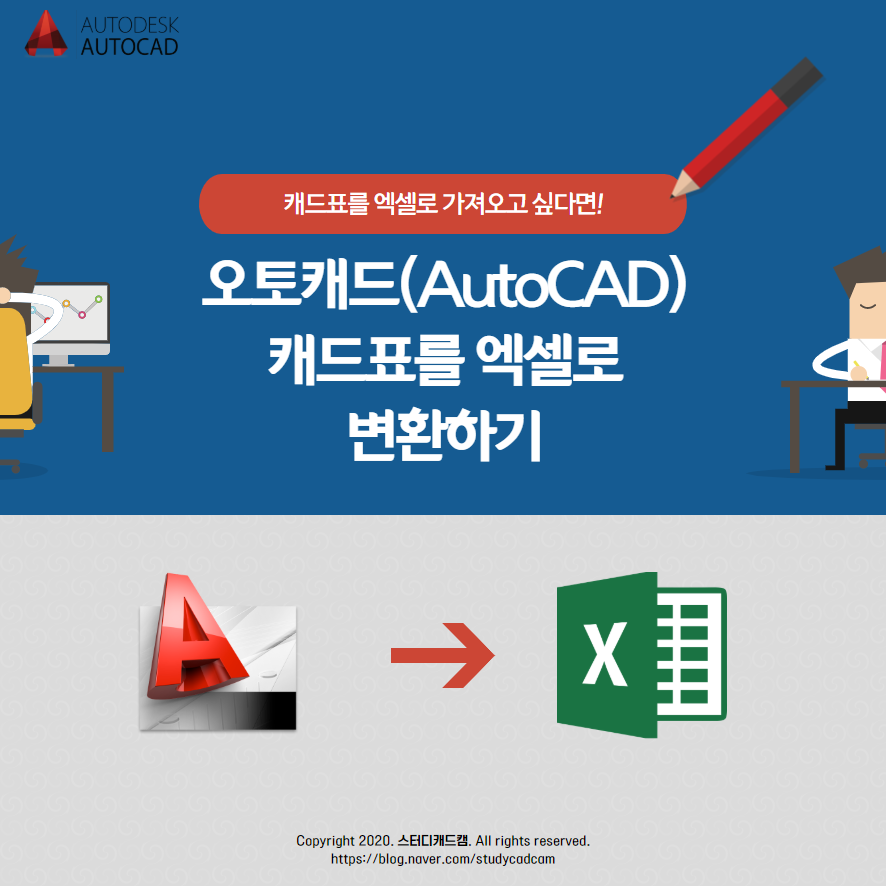 AUTODESK
AUTOCAD

캐드표를 엑셀로 가져오고 싶다면!

오토캐드(AutoCAD)
캐드표를 엑셀로
변환하기

X

Copyright 2020. 스터디캐드캠. All rights reserved.
https://blog.naver.com/studycadcam